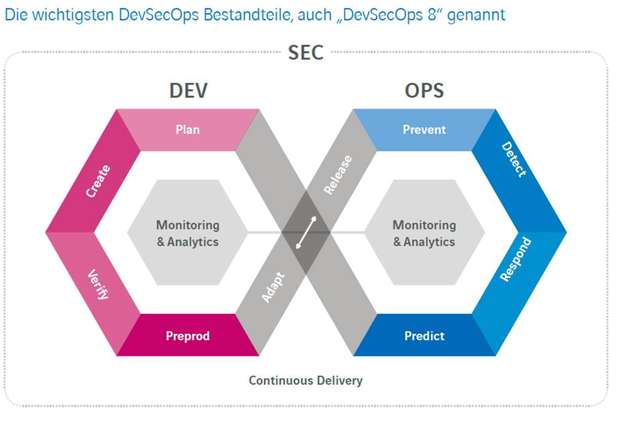 Die wichtigsten DevSecOps Bestandteile, auch „DevSecOps 8“ genannt

SEC

DEV

OPS

Plan

Create

Verify

Preprod

Monitoring & Analytics

Adapt

Release

Prevent

Detect

Respond

Predict

Monitoring & Analytics

Continuous Delivery